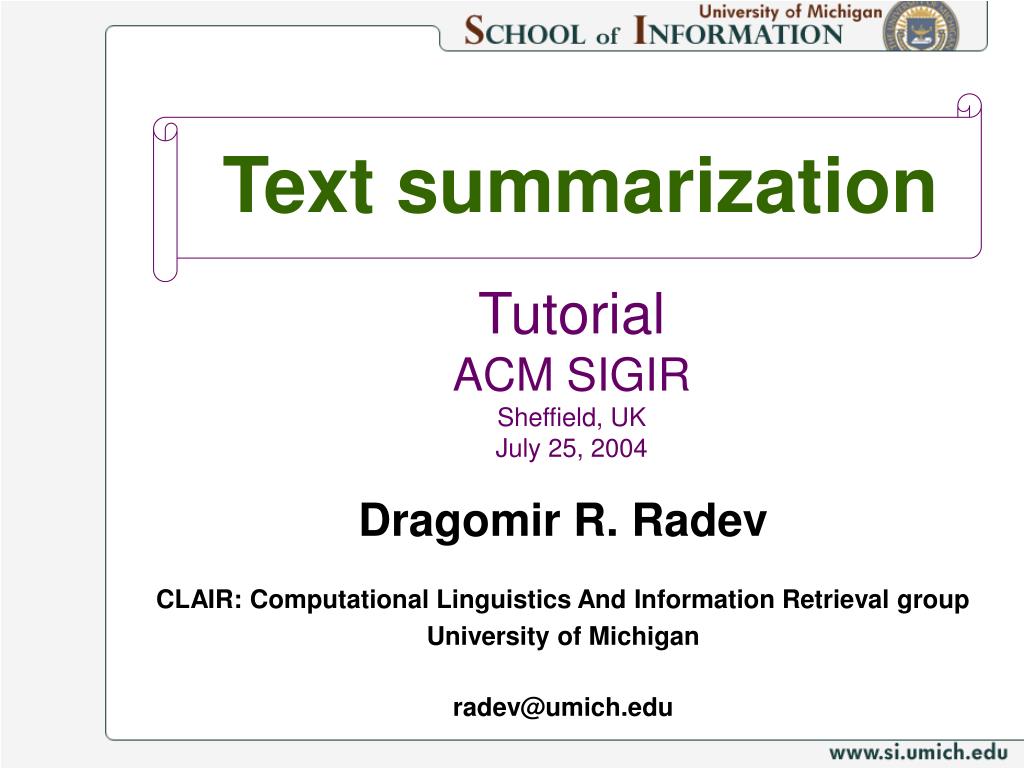 University of Michigan
SCHOOL of INFORMATION

Text summarization

Tutorial
ACM SIGIR
Sheffield, UK
July 25, 2004

Dragomir R. Radev

CLAIR: Computational Linguistics And Information Retrieval group
University of Michigan

radev@umich.edu

www.si.umich.edu